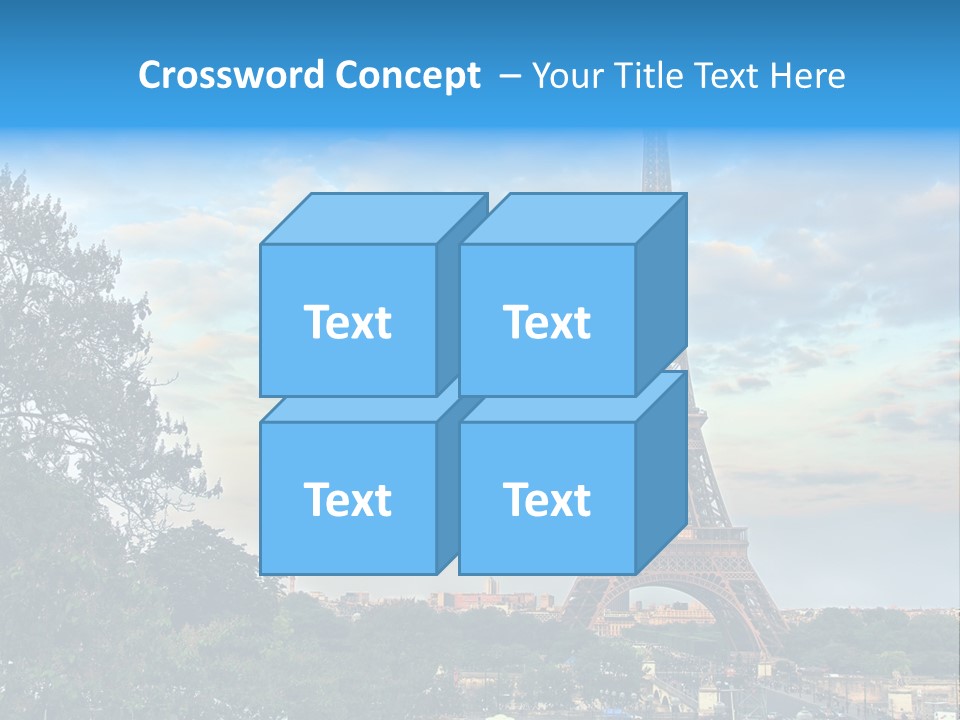 Crossword Concept – Your Title Text Here

Text

Text

Text

Text